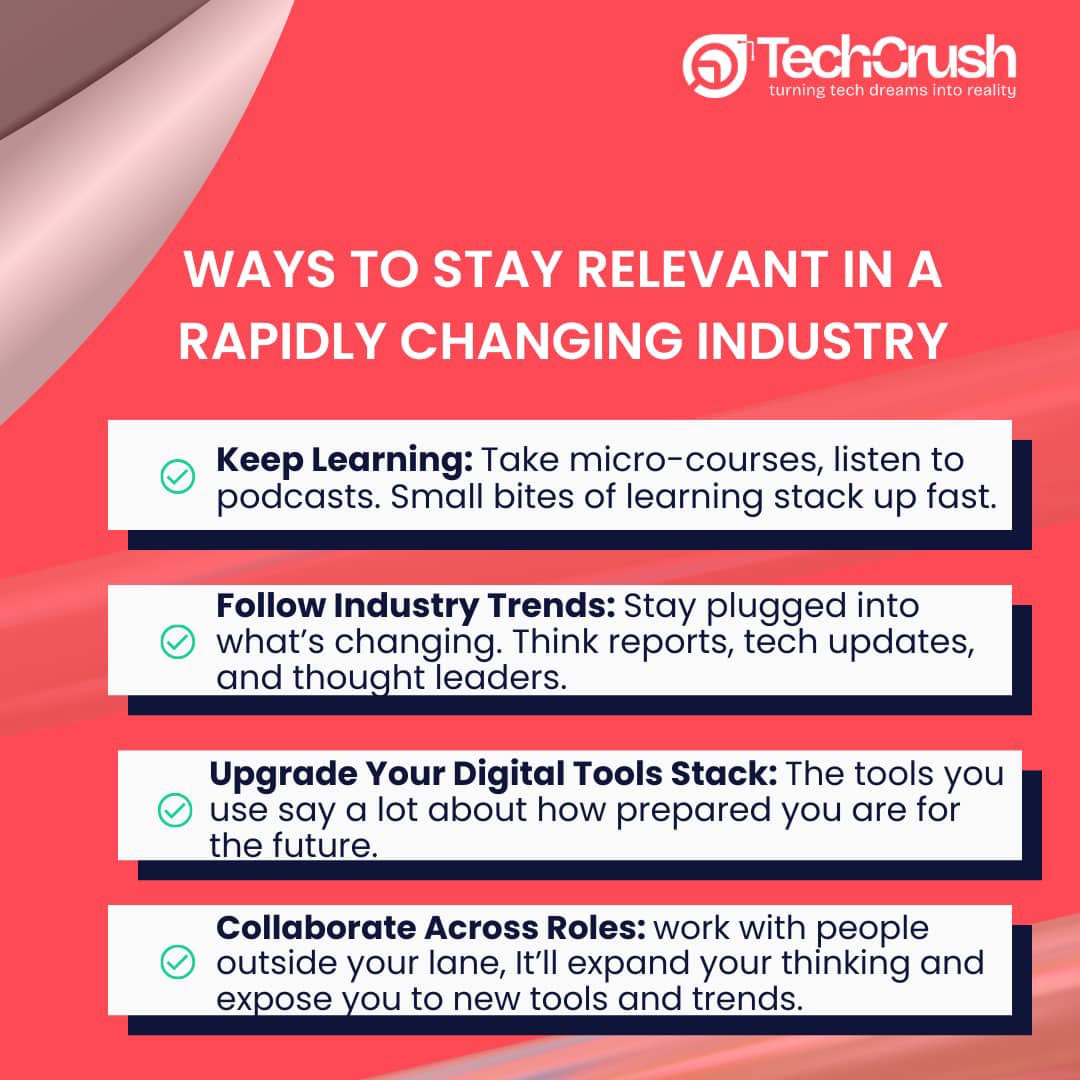 TechCrush
turning tech dreams into reality

WAYS TO STAY RELEVANT IN A RAPIDLY CHANGING INDUSTRY

Keep Learning: Take micro-courses, listen to podcasts. Small bites of learning stack up fast.

Follow Industry Trends: Stay plugged into what's changing. Think reports, tech updates, and thought leaders.

Upgrade Your Digital Tools Stack: The tools you use say a lot about how prepared you are for the future.

Collaborate Across Roles: work with people outside your lane, It'll expand your thinking and expose you to new tools and trends.